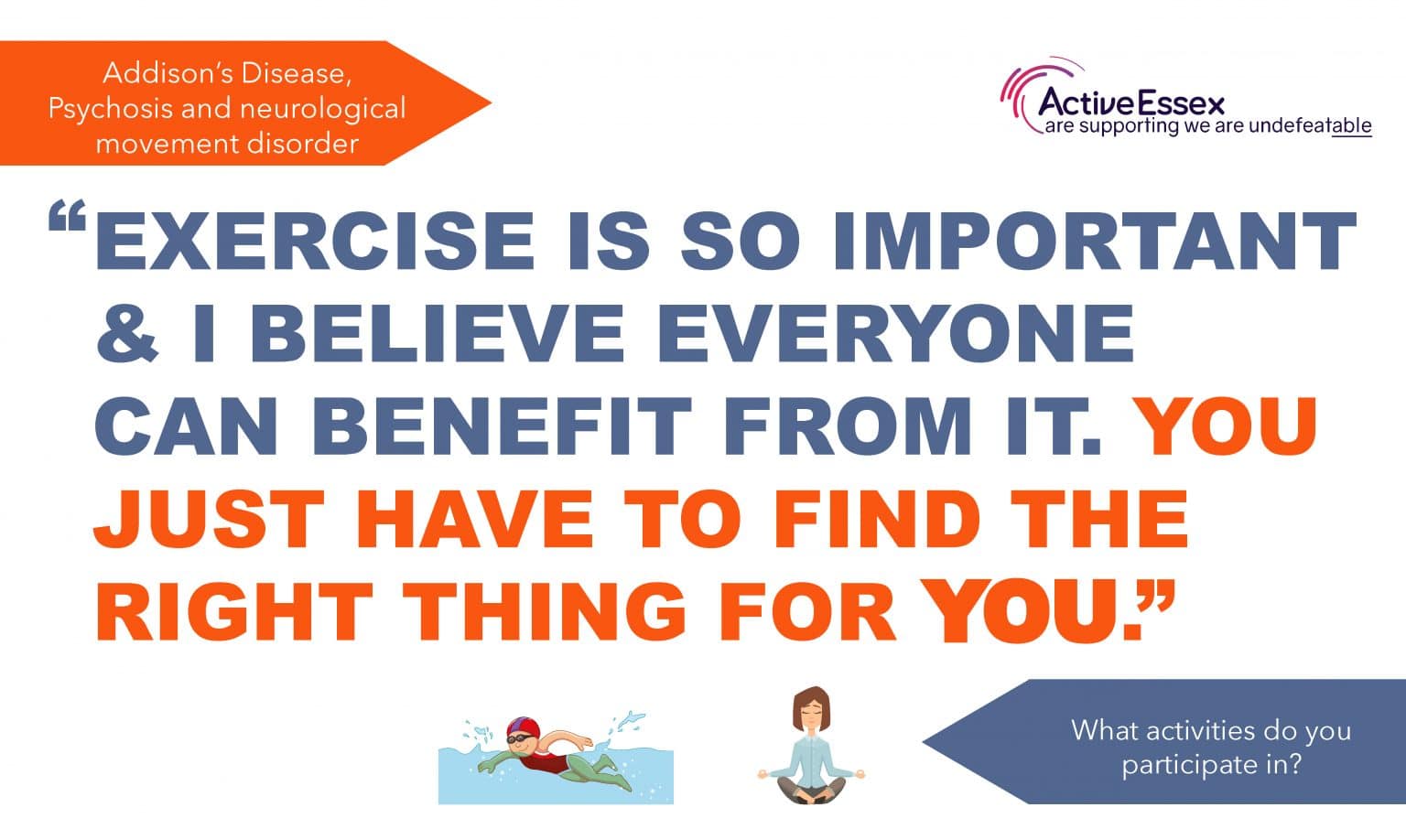 Addison's Disease, Psychosis and neurological movement disorder

ActiveEssex
are supporting we are undefeatable

"EXERCISE IS SO IMPORTANT & I BELIEVE EVERYONE CAN BENEFIT FROM IT. YOU JUST HAVE TO FIND THE RIGHT THING FOR YOU."

What activities do you participate in?